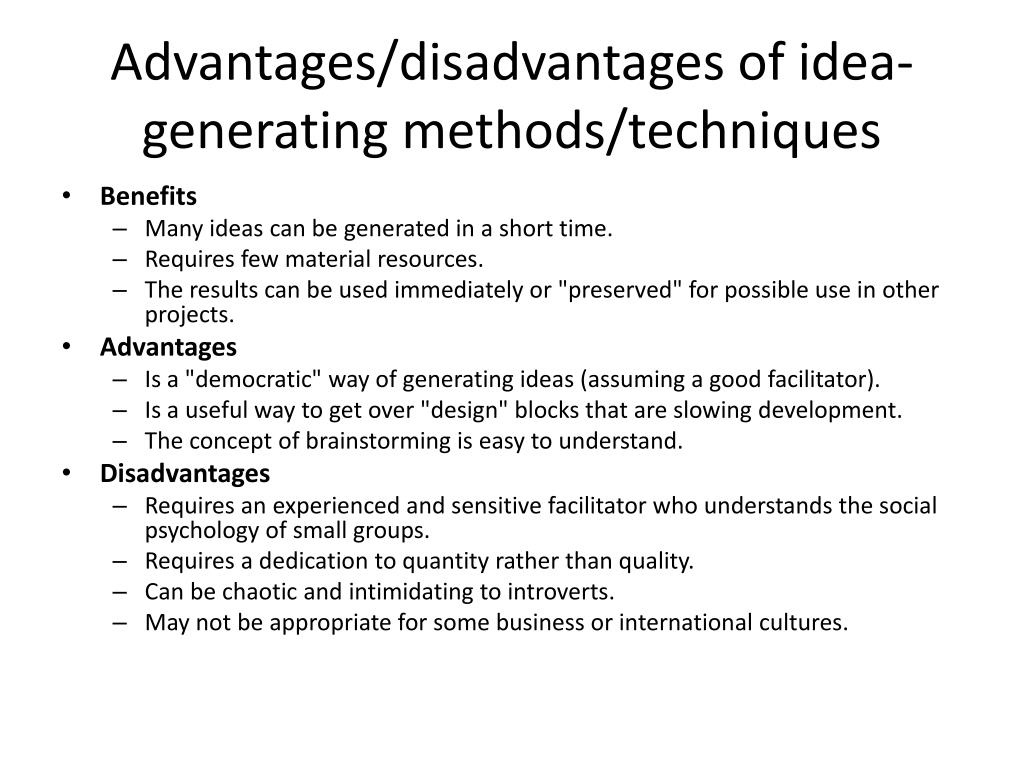 Advantages/disadvantages of idea-generating methods/techniques

• Benefits
– Many ideas can be generated in a short time.
– Requires few material resources.
– The results can be used immediately or "preserved" for possible use in other projects.
• Advantages
– Is a "democratic" way of generating ideas (assuming a good facilitator).
– Is a useful way to get over "design" blocks that are slowing development.
– The concept of brainstorming is easy to understand.
• Disadvantages
– Requires an experienced and sensitive facilitator who understands the social psychology of small groups.
– Requires a dedication to quantity rather than quality.
– Can be chaotic and intimidating to introverts.
– May not be appropriate for some business or international cultures.